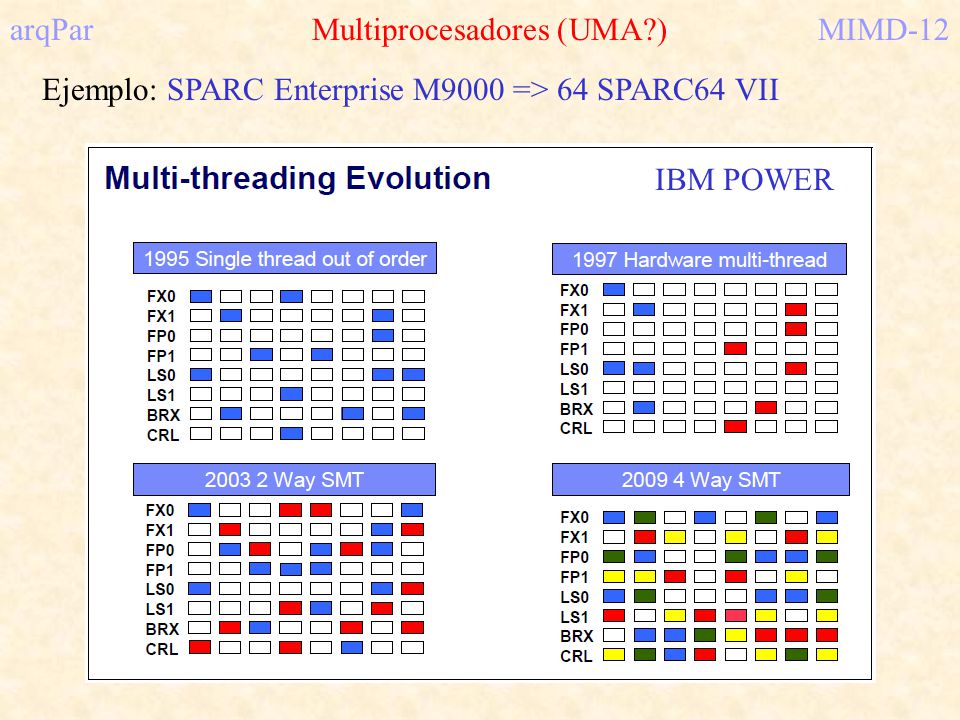 arqPar Multiprocesadores (UMA?) MIMD-12

Ejemplo: SPARC Enterprise M9000 => 64 SPARC64 VII

Multi-threading Evolution

IBM POWER

1995 Single thread out of order

FX0
FX1
FP0
FP1
LS0
LS1
BRX
CRL

1997 Hardware multi-thread

FX0
FX1
FP0
FP1
LS0
LS1
BRX
CRL

2003 2 Way SMT

FX0
FX1
FP0
FP1
LS0
LS1
BRX
CRL

2009 4 Way SMT

FX0
FX1
FP0
FP1
LS0
LS1
BRX
CRL